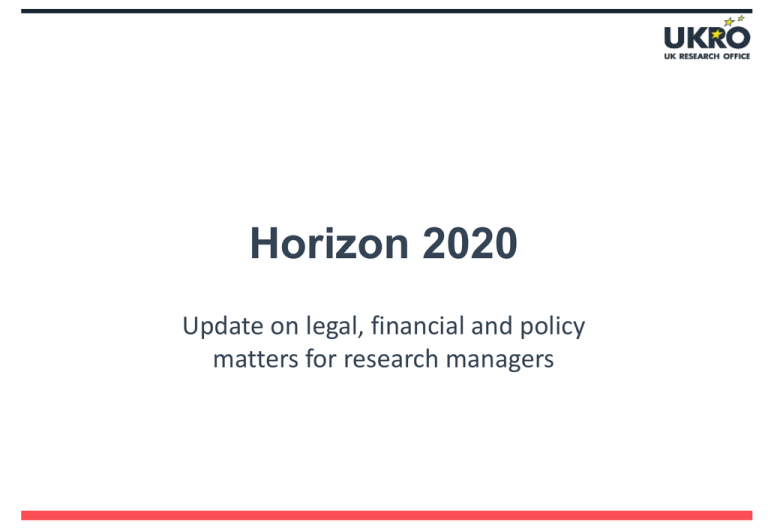 UKRO
UK RESEARCH OFFICE

Horizon 2020

Update on legal, financial and policy matters for research managers